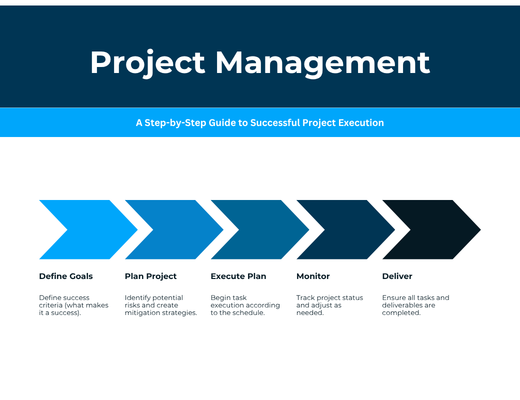 Project Management

A Step-by-Step Guide to Successful Project Execution

Define Goals

Define success criteria (what makes it a success).

Plan Project

Identify potential risks and create mitigation strategies.

Execute Plan

Begin task execution according to the schedule.

Monitor

Track project status and adjust as needed.

Deliver

Ensure all tasks and deliverables are completed.